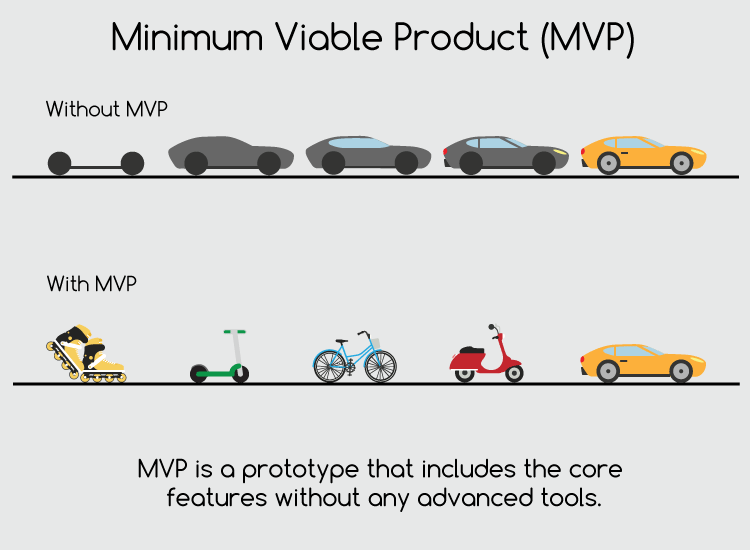 Minimum Viable Product (MVP)

Without MVP

With MVP

MVP is a prototype that includes the core features without any advanced tools.